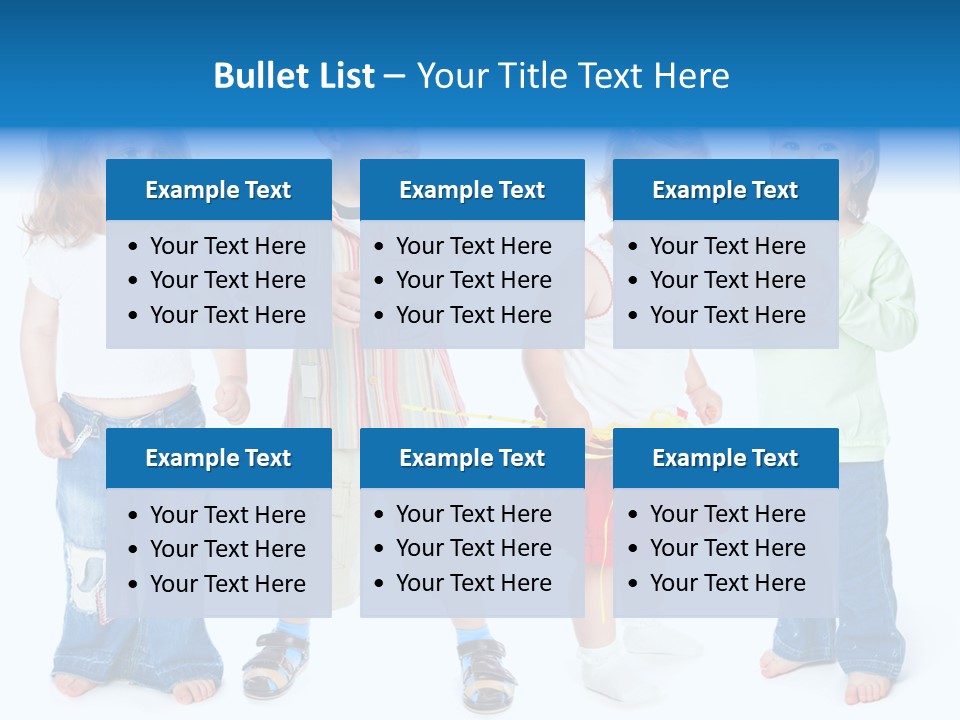 Bullet List – Your Title Text Here

Example Text
• Your Text Here
• Your Text Here
• Your Text Here

Example Text
• Your Text Here
• Your Text Here
• Your Text Here

Example Text
• Your Text Here
• Your Text Here
• Your Text Here

Example Text
• Your Text Here
• Your Text Here
• Your Text Here

Example Text
• Your Text Here
• Your Text Here
• Your Text Here

Example Text
• Your Text Here
• Your Text Here
• Your Text Here